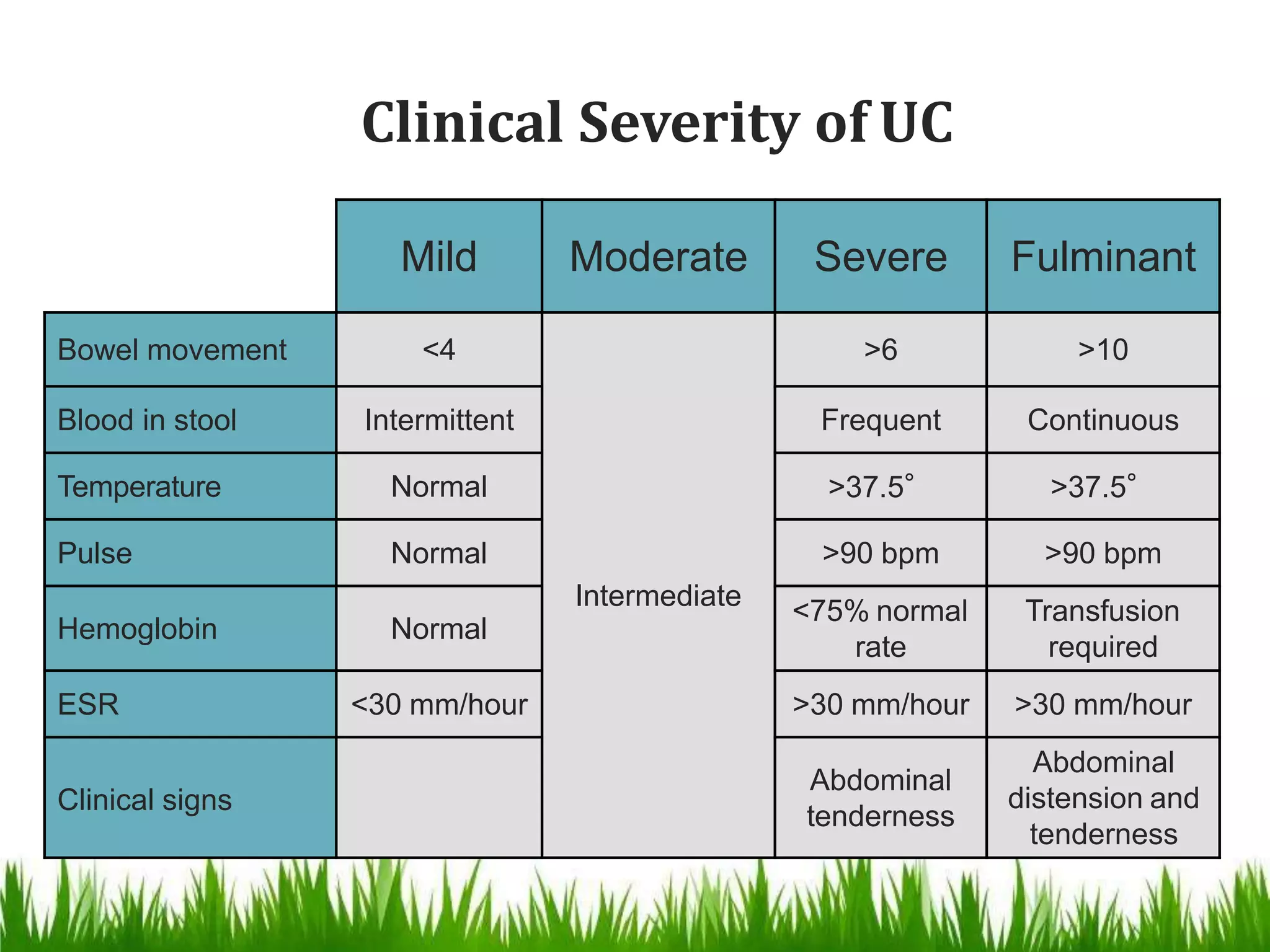 Clinical Severity of UC

|  | Mild | Moderate | Severe | Fulminant |
|---|---|---|---|---|
| Bowel movement | <4 | Intermediate | >6 | >10 |
| Blood in stool | Intermittent |  | Frequent | Continuous |
| Temperature | Normal |  | >37.5° | >37.5° |
| Pulse | Normal |  | >90 bpm | >90 bpm |
| Hemoglobin | Normal |  | <75% normal rate | Transfusion required |
| ESR | <30 mm/hour |  | >30 mm/hour | >30 mm/hour |
| Clinical signs |  |  | Abdominal tenderness | Abdominal distension and tenderness |